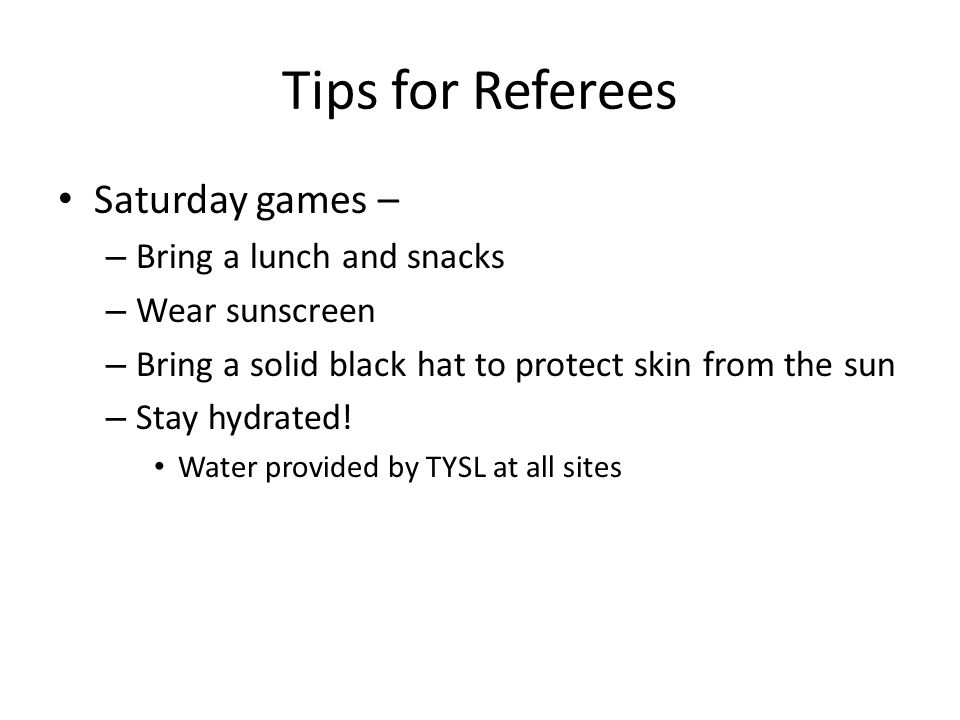 Tips for Referees

• Saturday games –
– Bring a lunch and snacks
– Wear sunscreen
– Bring a solid black hat to protect skin from the sun
– Stay hydrated!
• Water provided by TYSL at all sites